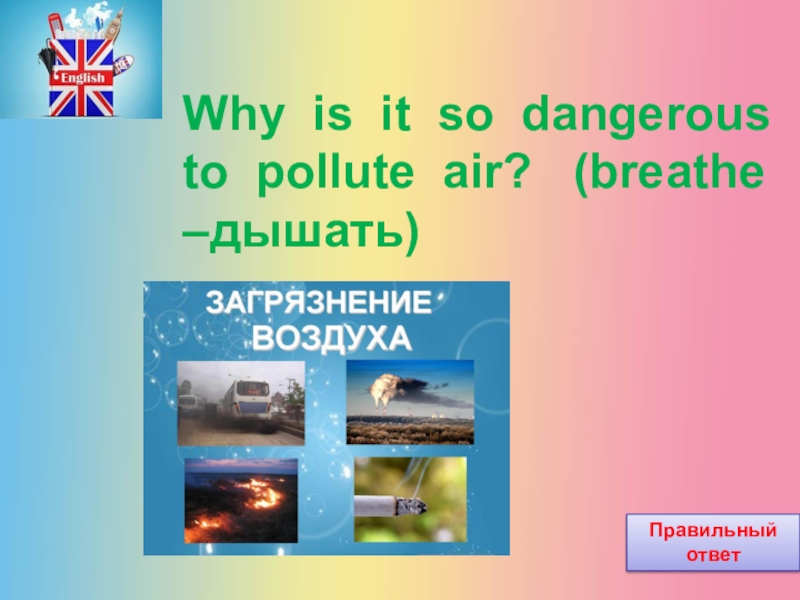 English

Why is it so dangerous to pollute air? (breathe –дышать)

ЗАГРЯЗНЕНИЕ ВОЗДУХА

Правильный ответ